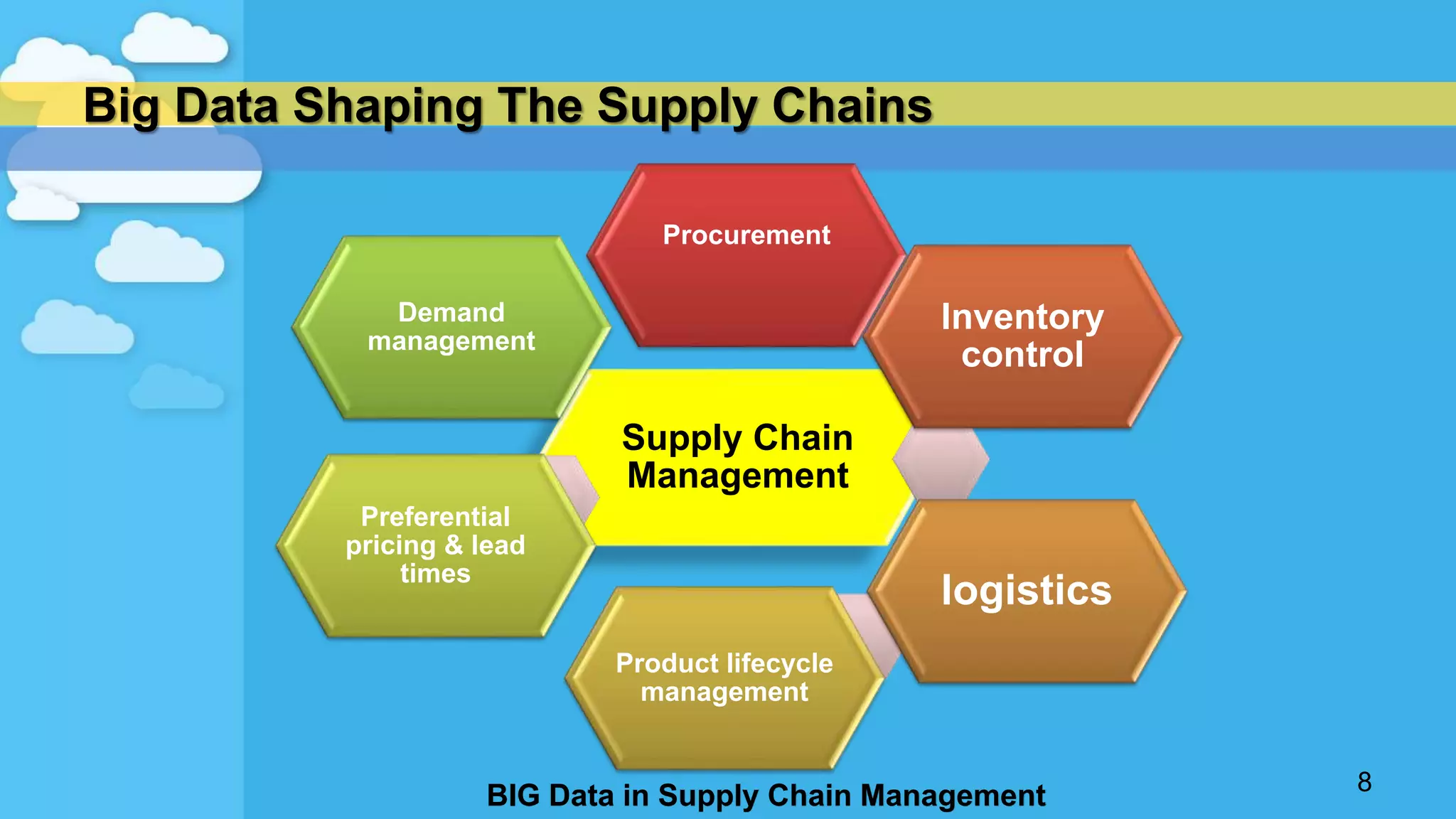 Big Data Shaping The Supply Chains

Procurement

Demand management

Inventory control

Supply Chain Management

Preferential pricing & lead times

logistics

Product lifecycle management

BIG Data in Supply Chain Management

8